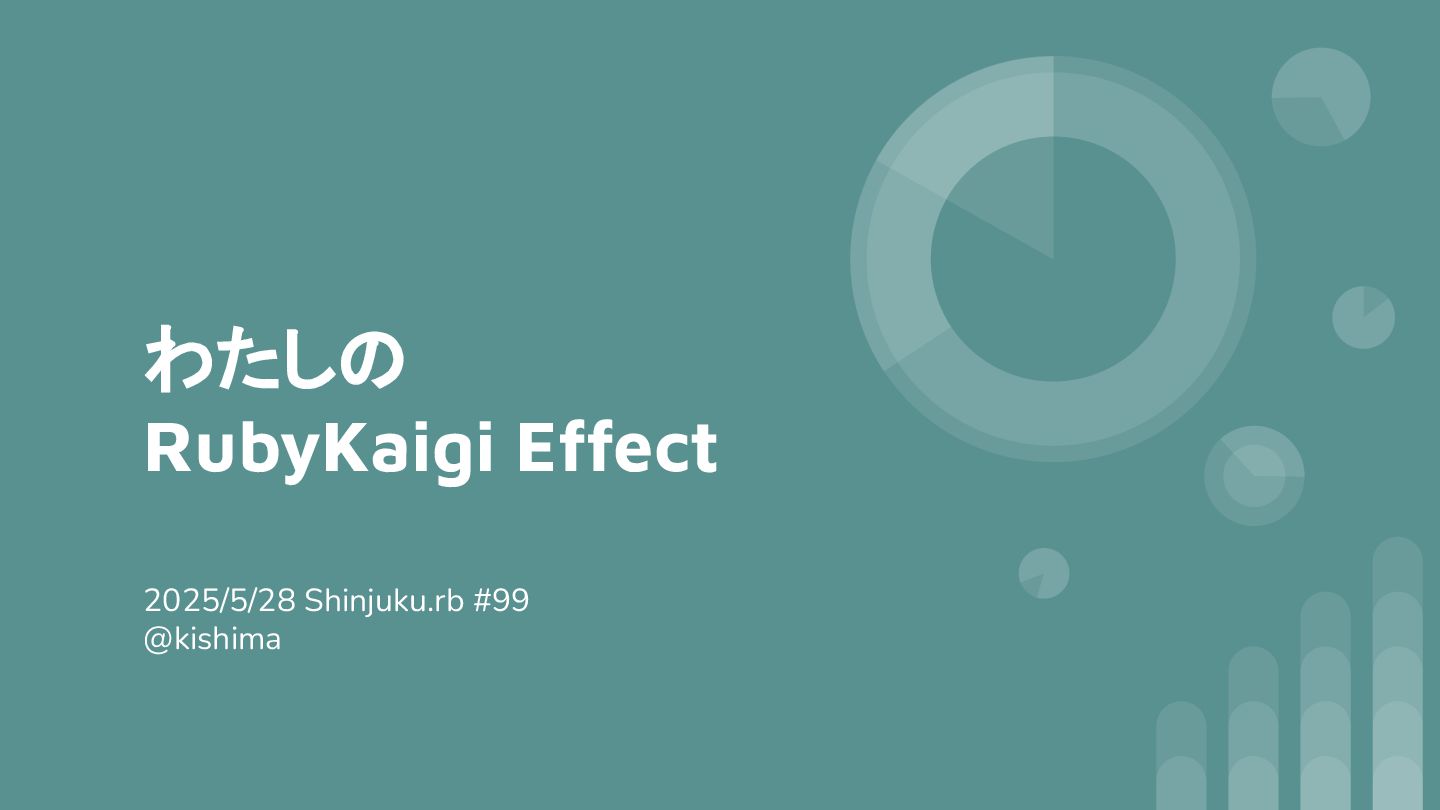 わたしの
RubyKaigi Effect

2025/5/28 Shinjuku.rb #99
@kishima